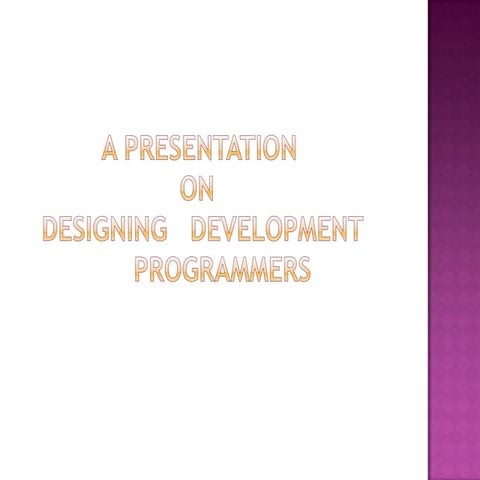 A PRESENTATION
ON
DESIGNING DEVELOPMENT
PROGRAMMERS